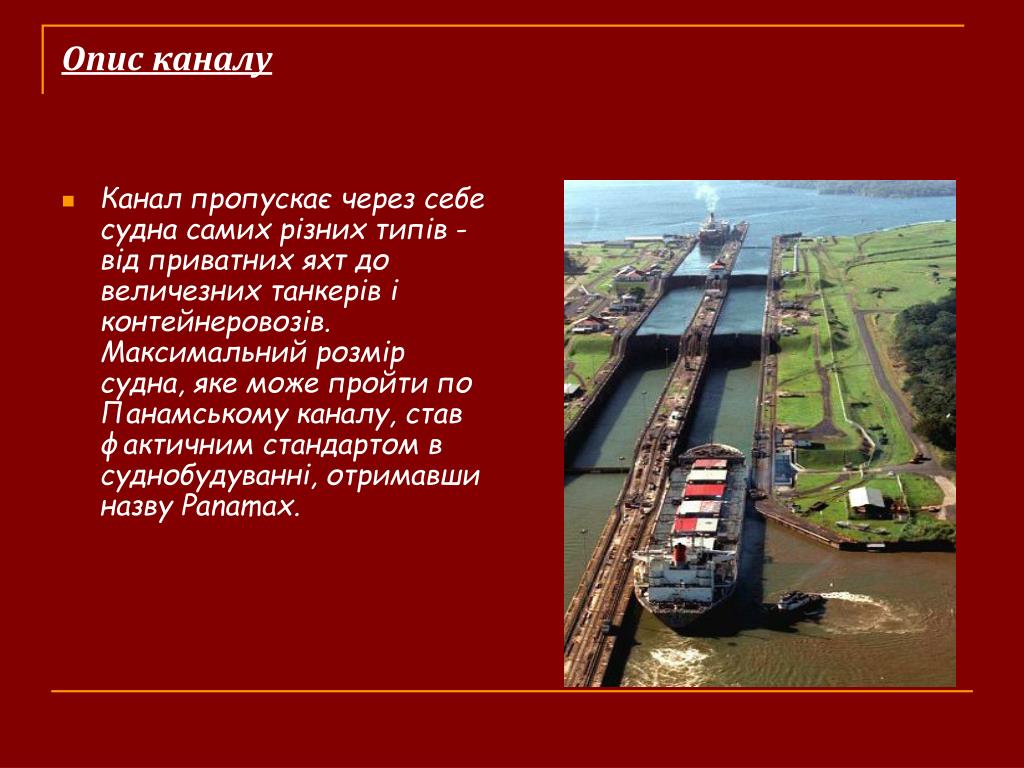 Опис каналу

Канал пропускає через себе судна самих різних типів - від приватних яхт до величезних танкерів і контейнеровозів. Максимальний розмір судна, яке може пройти по Панамському каналу, став фактичним стандартом в суднобудуванні, отримавши назву Panamax.